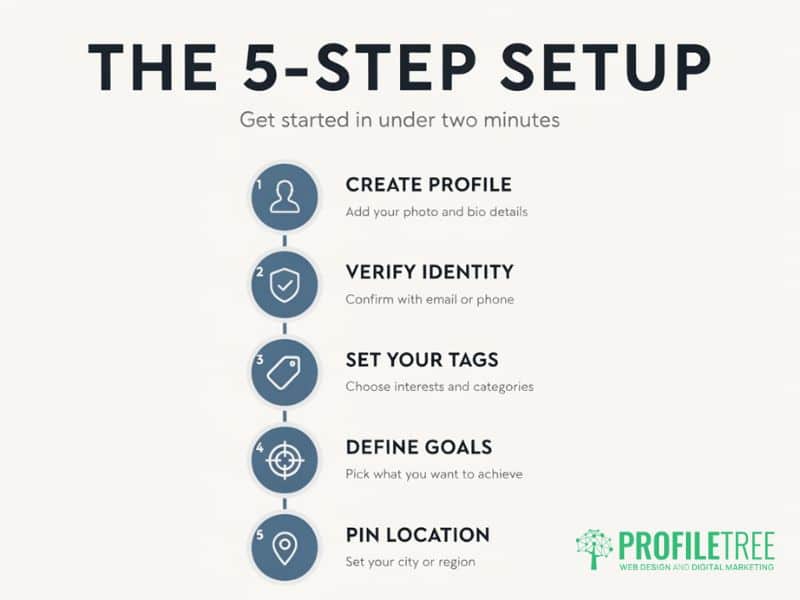 THE 5-STEP SETUP

Get started in under two minutes

1

CREATE PROFILE

Add your photo and bio details

2

VERIFY IDENTITY

Confirm with email or phone

3

SET YOUR TAGS

Choose interests and categories

4

DEFINE GOALS

Pick what you want to achieve

5

PIN LOCATION

Set your city or region

PROFILETREE
WEB DESIGN AND DIGITAL MARKETING